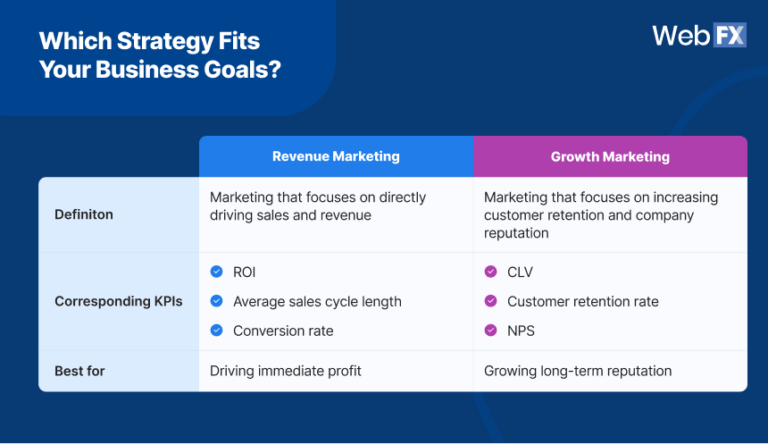 Which Strategy Fits Your Business Goals?

WebFX

| | Revenue Marketing | Growth Marketing |
|---|---|---|
| Definiton | Marketing that focuses on directly driving sales and revenue | Marketing that focuses on increasing customer retention and company reputation |
| Corresponding KPIs | ROI<br>Average sales cycle length<br>Conversion rate | CLV<br>Customer retention rate<br>NPS |
| Best for | Driving immediate profit | Growing long-term reputation |